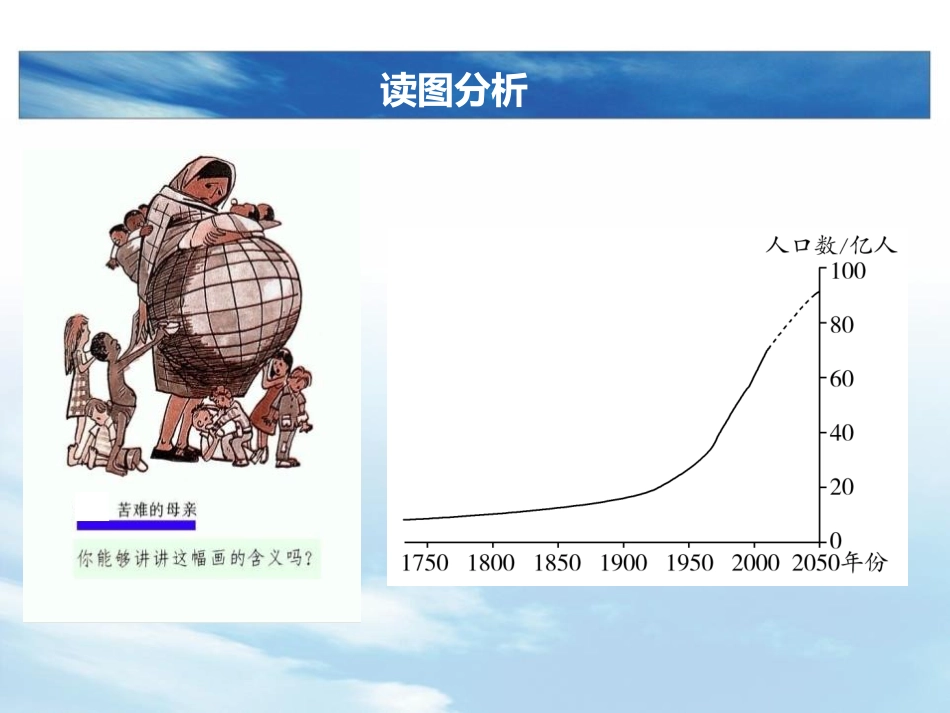 读图分析

苦难的母亲

你能够讲讲这幅画的含义吗？

人口数/亿人
100
80
60
40
20
0
1750 1800 1850 1900 1950 2000 2050年份